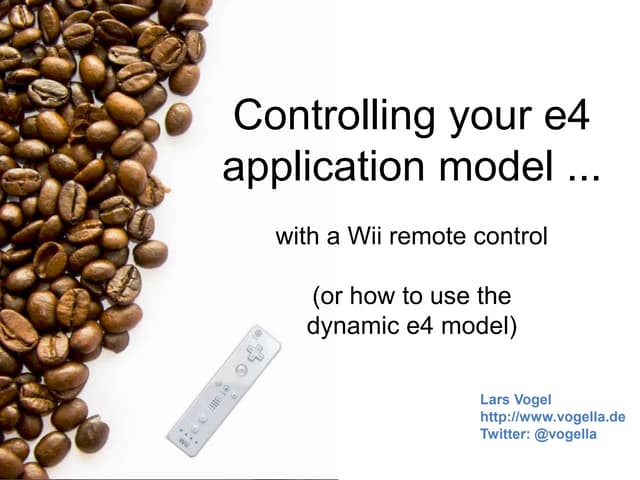 Controlling your e4 application model ...

with a Wii remote control

(or how to use the dynamic e4 model)

Wii

Lars Vogel
http://www.vogella.de
Twitter: @vogella